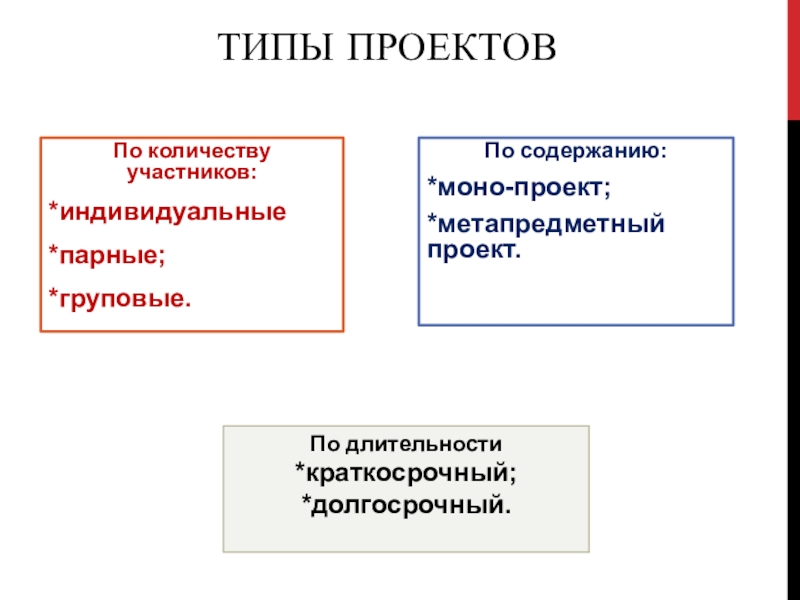 ТИПЫ ПРОЕКТОВ

По количеству участников:

*индивидуальные

*парные;

*груповые.

По содержанию:

*моно-проект;

*метапредметный проект.

По длительности
*краткосрочный;
*долгосрочный.